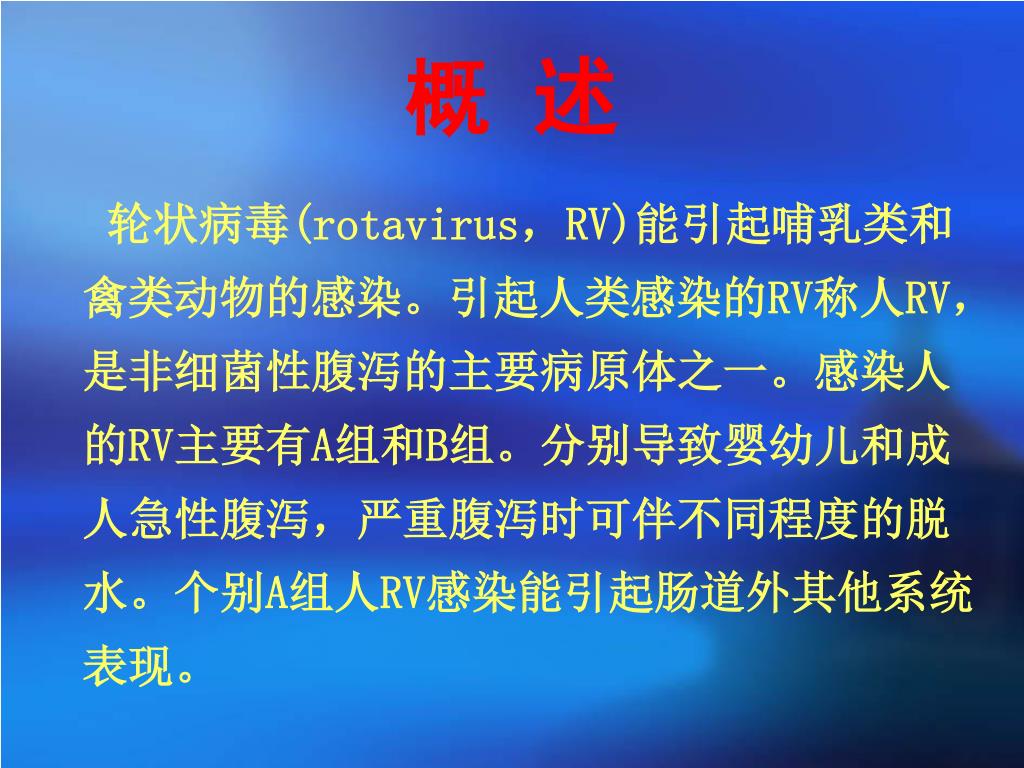 概 述

轮状病毒(rotavirus，RV)能引起哺乳类和禽类动物的感染。引起人类感染的RV称人RV，是非细菌性腹泻的主要病原体之一。感染人的RV主要有A组和B组。分别导致婴幼儿和成人急性腹泻，严重腹泻时可伴不同程度的脱水。个别A组人RV感染能引起肠道外其他系统表现。